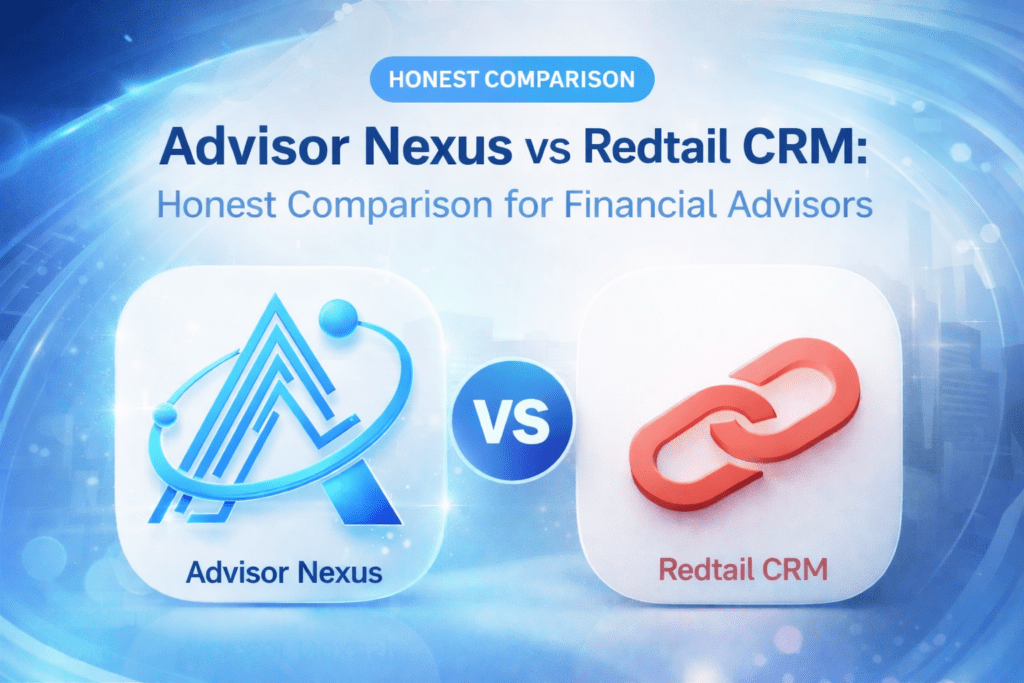 HONEST COMPARISON

Advisor Nexus vs Redtail CRM:
Honest Comparison for Financial Advisors

Advisor Nexus

VS

Redtail CRM